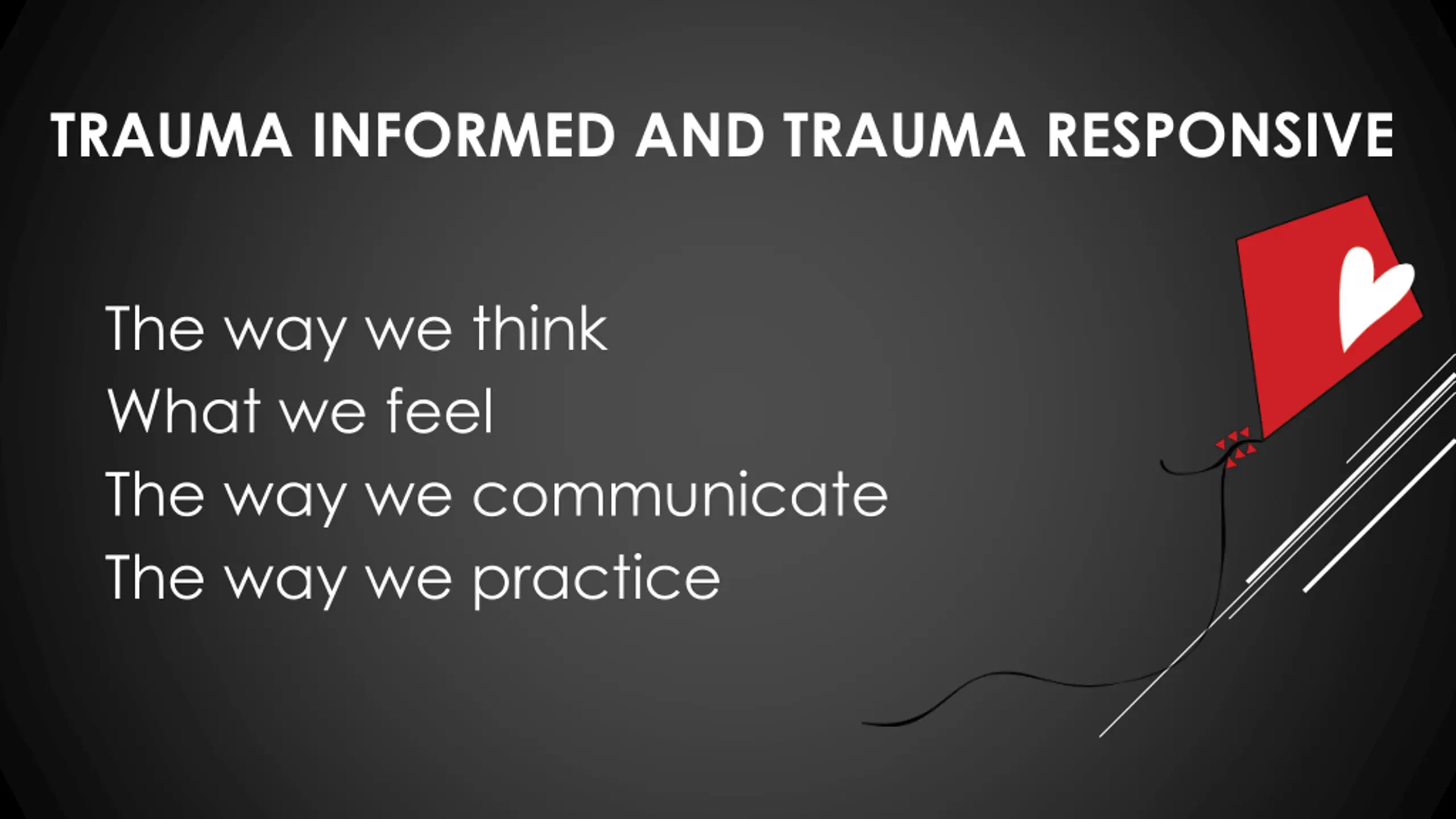 TRAUMA INFORMED AND TRAUMA RESPONSIVE

The way we think
What we feel
The way we communicate
The way we practice